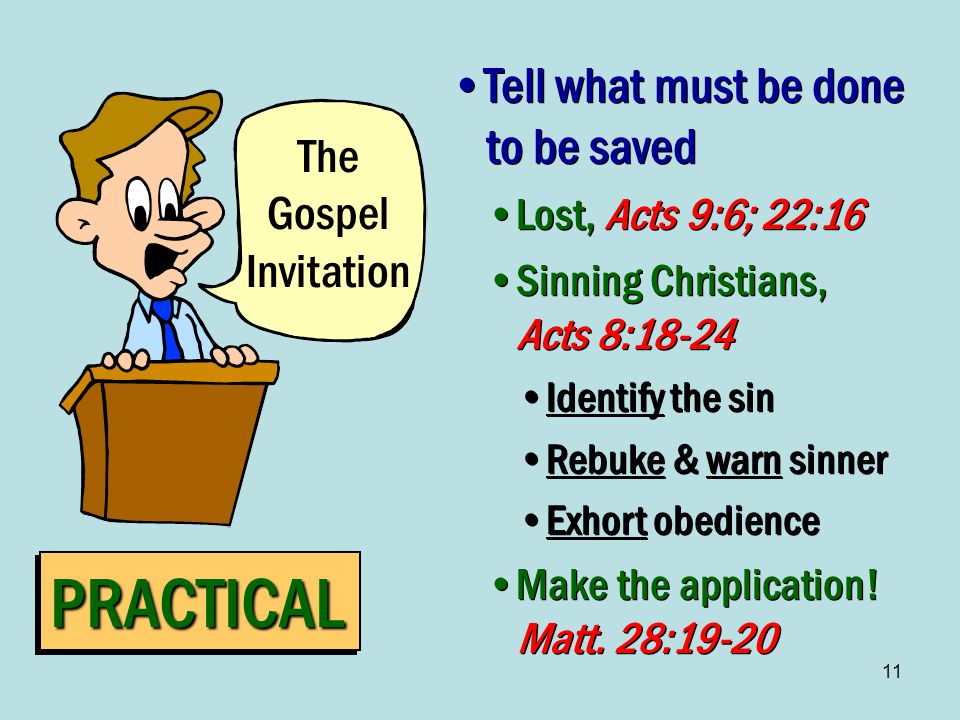 The Gospel Invitation

PRACTICAL

• Tell what must be done to be saved

• Lost, Acts 9:6; 22:16

• Sinning Christians, Acts 8:18-24

• Identify the sin

• Rebuke & warn sinner

• Exhort obedience

• Make the application! Matt. 28:19-20

11